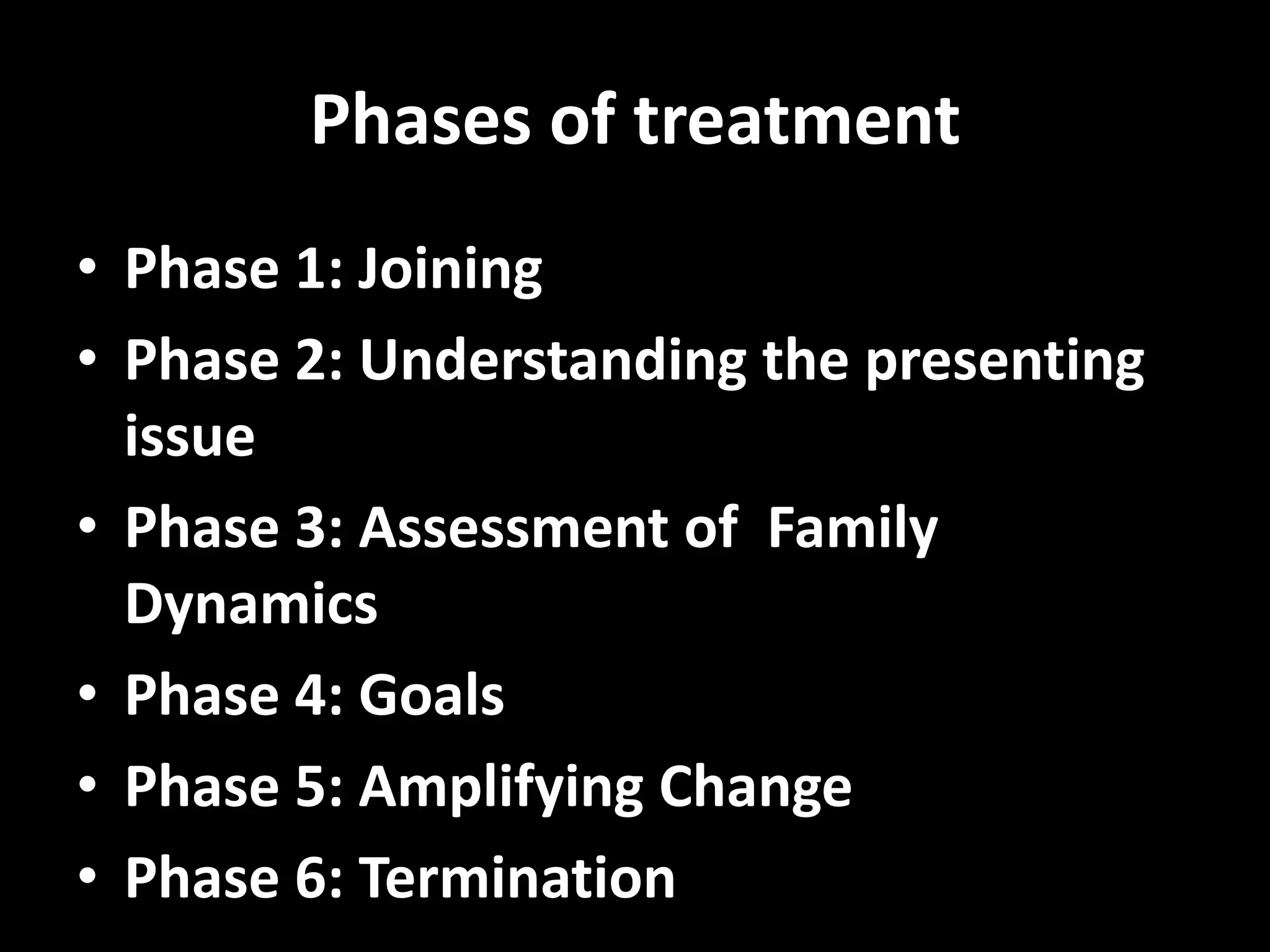 Phases of treatment

• Phase 1: Joining
• Phase 2: Understanding the presenting issue
• Phase 3: Assessment of  Family Dynamics
• Phase 4: Goals
• Phase 5: Amplifying Change
• Phase 6: Termination